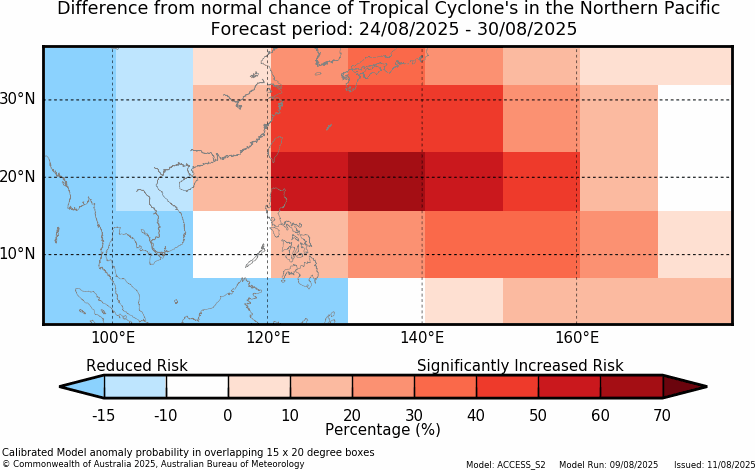 Difference from normal chance of Tropical Cyclone's in the Northern Pacific
Forecast period: 24/08/2025 - 30/08/2025

30°N
20°N
10°N

100°E
120°E
140°E
160°E

Reduced Risk
Significantly Increased Risk

-15
-10
0
10
20
30
40
50
60
70

Percentage (%)

Calibrated Model anomaly probability in overlapping 15 x 20 degree boxes
© Commonwealth of Australia 2025, Australian Bureau of Meteorology

Model: ACCESS_S2 Model Run: 09/08/2025 Issued: 11/08/2025